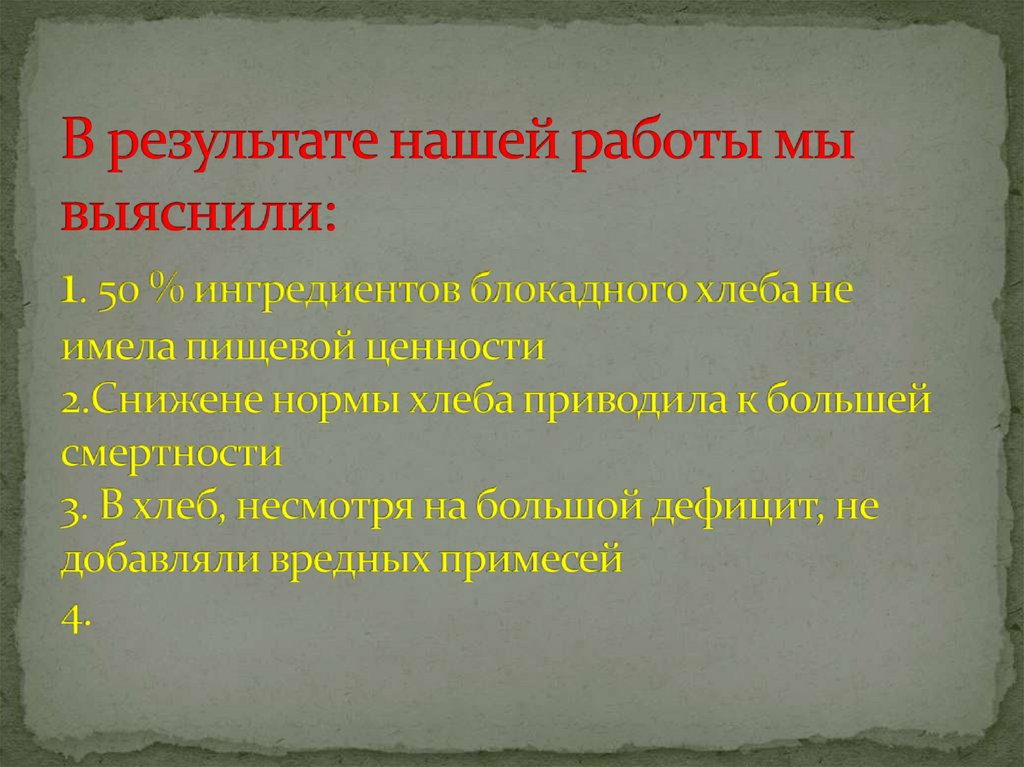 В результате нашей работы мы выяснили:

1. 50 % ингредиентов блокадного хлеба не имела пищевой ценности
2.Снижене нормы хлеба приводила к большей смертности
3. В хлеб, несмотря на большой дефицит, не добавляли вредных примесей
4.